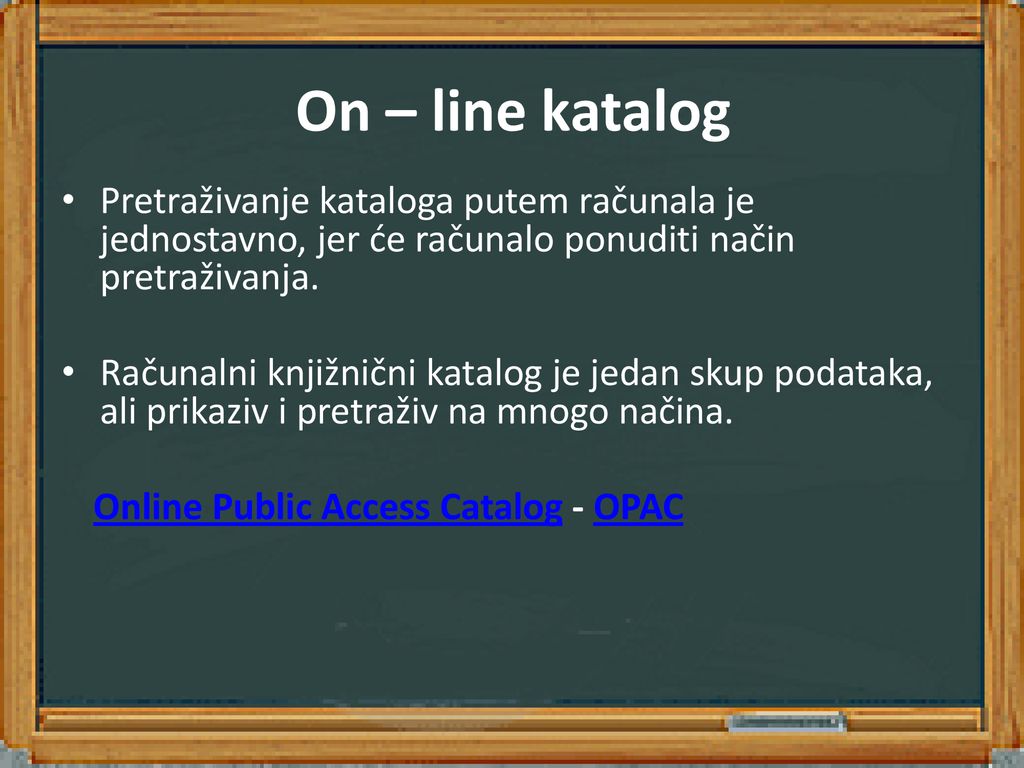 On – line katalog

• Pretraživanje kataloga putem računala je jednostavno, jer će računalo ponuditi način pretraživanja.

• Računalni knjižnični katalog je jedan skup podataka, ali prikaziv i pretraživ na mnogo načina.

Online Public Access Catalog - OPAC